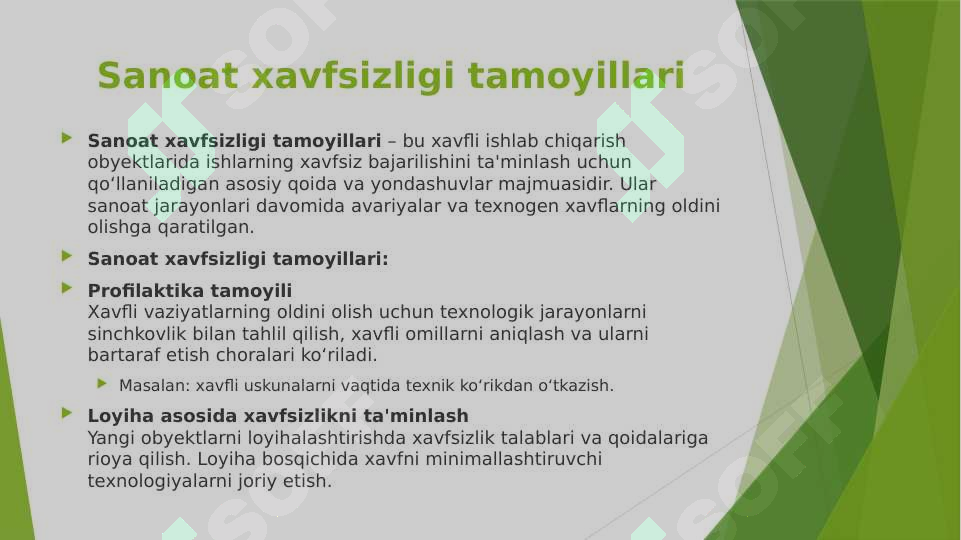 Sanoat xavfsizligi tamoyillari

Sanoat xavfsizligi tamoyillari – bu xavfli ishlab chiqarish obyektlarida ishlarning xavfsiz bajarilishini ta'minlash uchun qo‘llaniladigan asosiy qoida va yondashuvlar majmuasidir. Ular sanoat jarayonlari davomida avariyalar va texnogen xavflarning oldini olishga qaratilgan.

Sanoat xavfsizligi tamoyillari:

Profilaktika tamoyili
Xavfli vaziyatlarning oldini olish uchun texnologik jarayonlarni sinchkovlik bilan tahlil qilish, xavfli omillarni aniqlash va ularni bartaraf etish choralari ko‘riladi.

Masalan: xavfli uskunalarni vaqtida texnik ko‘rikdan o‘tkazish.

Loyiha asosida xavfsizlikni ta'minlash
Yangi obyektlarni loyihalashtirishda xavfsizlik talablari va qoidalariga rioya qilish. Loyiha bosqichida xavfni minimallashtiruvchi texnologiyalarni joriy etish.